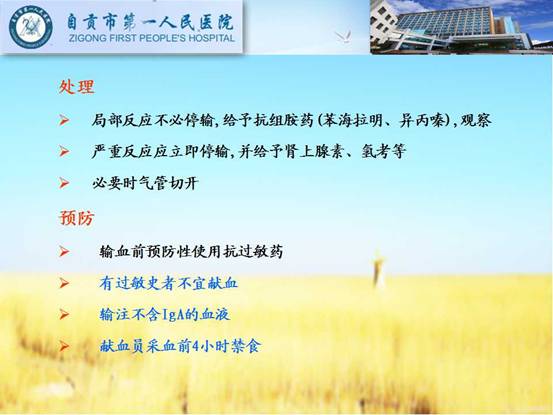 自贡市第一人民医院
ZIGONG FIRST PEOPLE'S HOSPITAL

处理

➢ 局部反应不必停输，给予抗组胺药（苯海拉明、异丙嗪），观察

➢ 严重反应应立即停输，并给予肾上腺素、氢考等

➢ 必要时气管切开

预防

➢ 输血前预防性使用抗过敏药

➢ 有过敏史者不宜献血

➢ 输注不含IgA的血液

➢ 献血员采血前4小时禁食